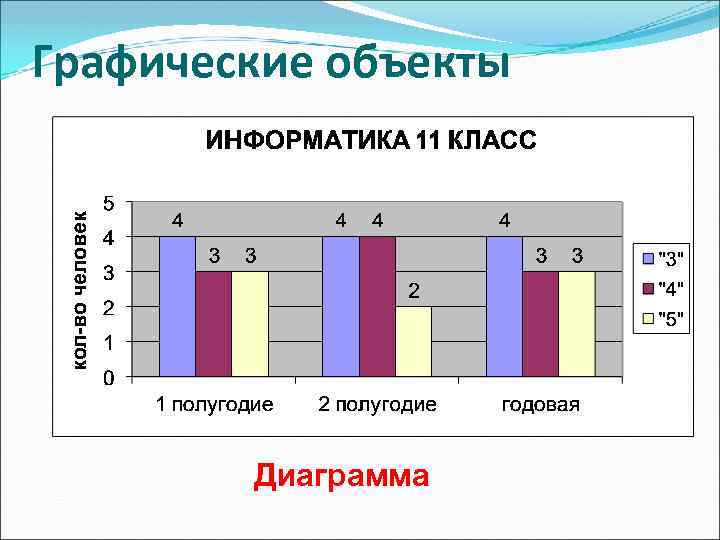 Графические объекты

ИНФОРМАТИКА 11 КЛАСС

кол-во человек

5
4
3
2
1
0

4 3 3
4 4 2
4 3 3

1 полугодие
2 полугодие
годовая

"3"
"4"
"5"

Диаграмма